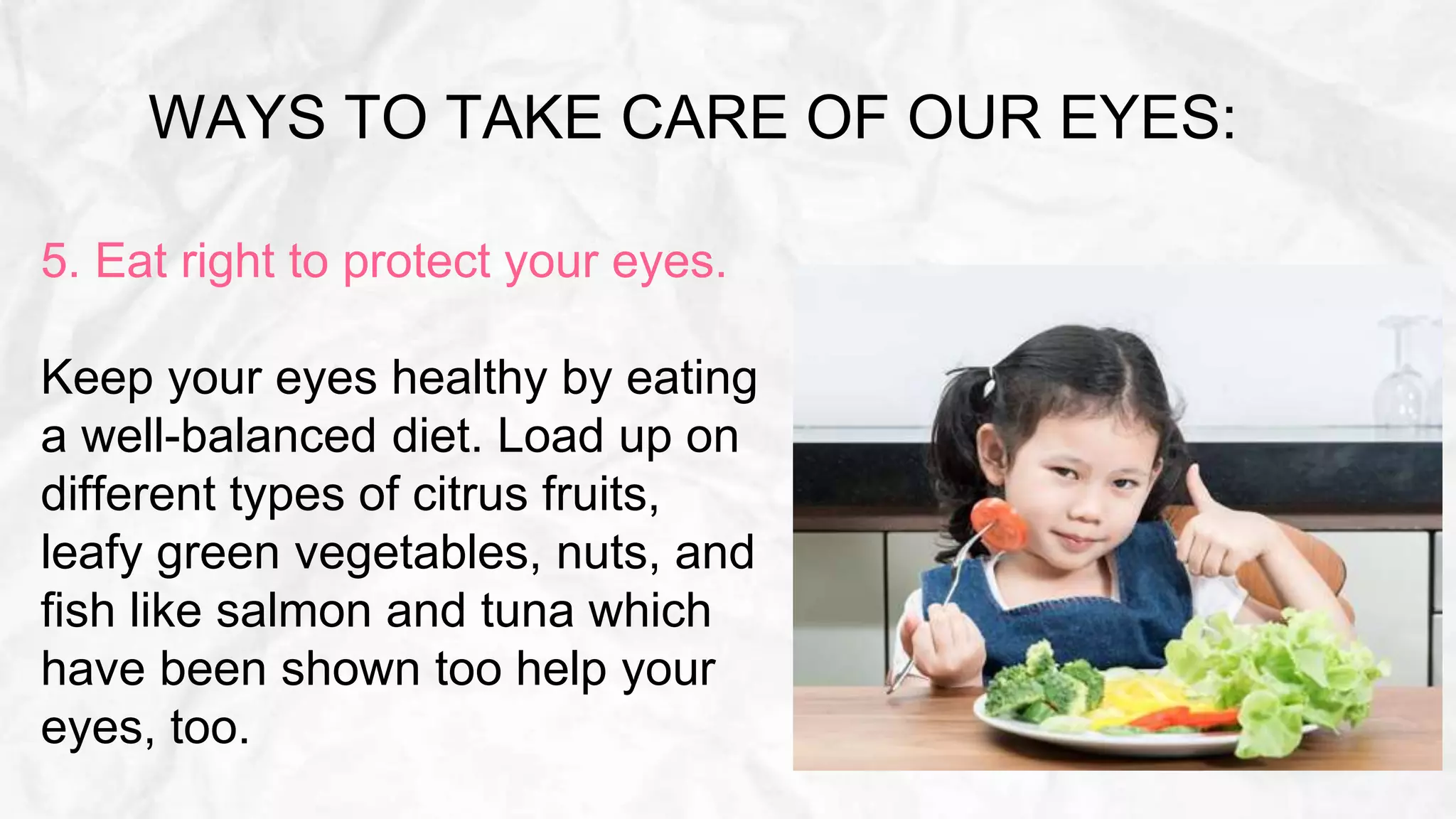 WAYS TO TAKE CARE OF OUR EYES:

5. Eat right to protect your eyes.

Keep your eyes healthy by eating a well-balanced diet. Load up on different types of citrus fruits, leafy green vegetables, nuts, and fish like salmon and tuna which have been shown too help your eyes, too.